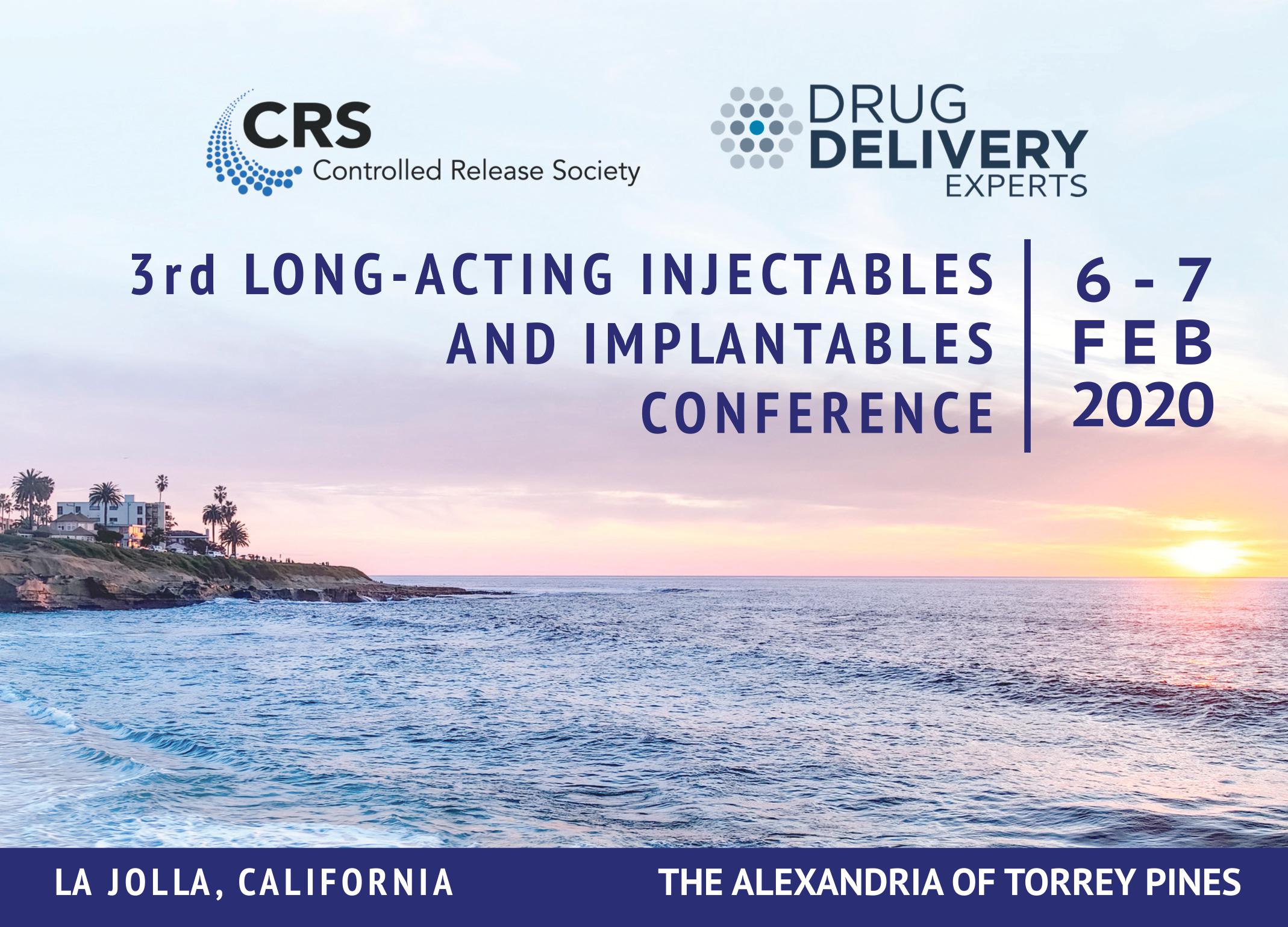 CRS
Controlled Release Society

DRUG
DELIVERY
EXPERTS

3rd LONG-ACTING INJECTABLES AND IMPLANTABLES CONFERENCE

6 - 7
FEB
2020

LA JOLLA, CALIFORNIA

THE ALEXANDRIA OF TORREY PINES